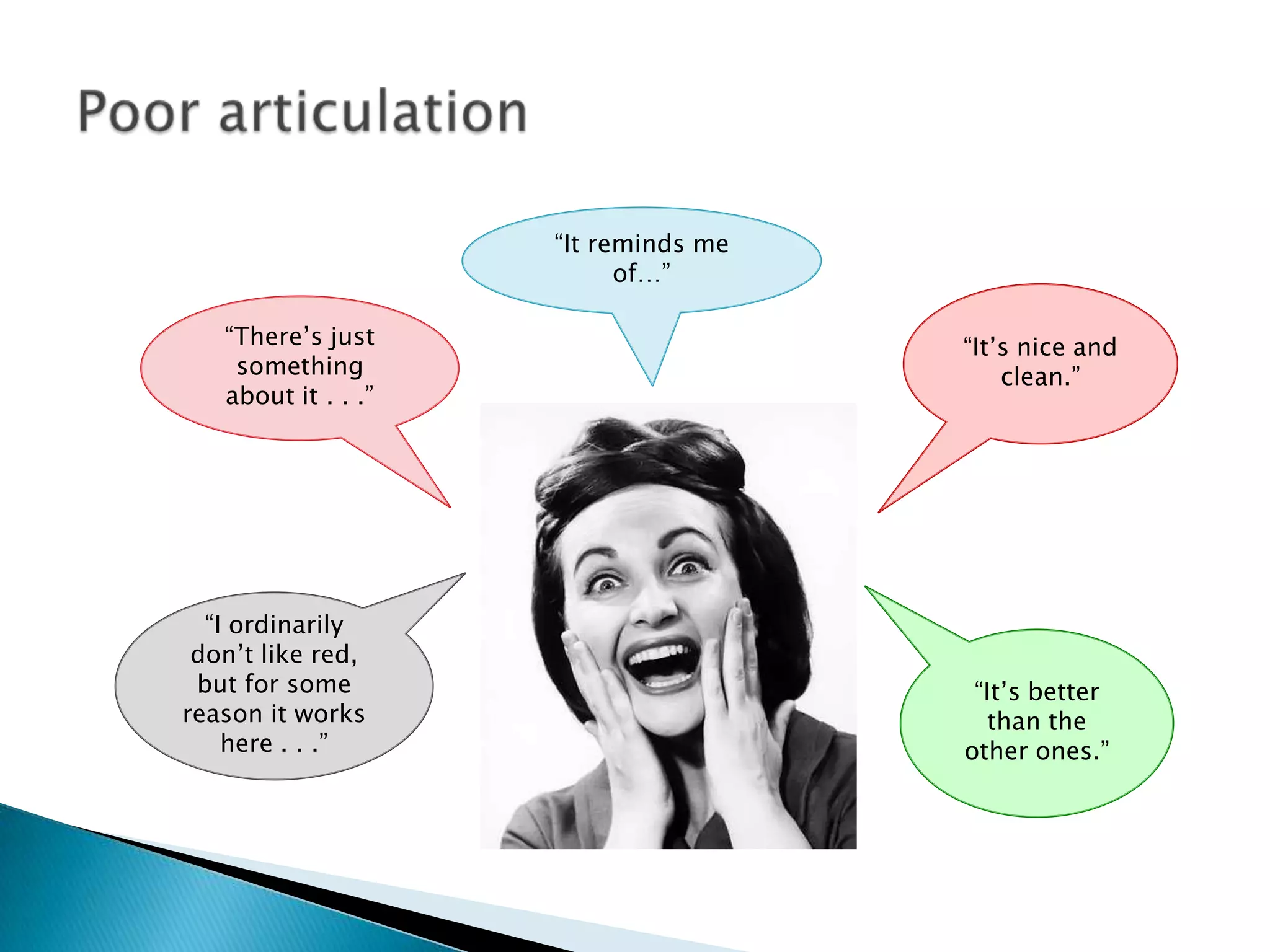 Poor articulation

“It reminds me of…”

“There’s just something about it . . .”

“It’s nice and clean.”

“I ordinarily don’t like red, but for some reason it works here . . .”

“It’s better than the other ones.”